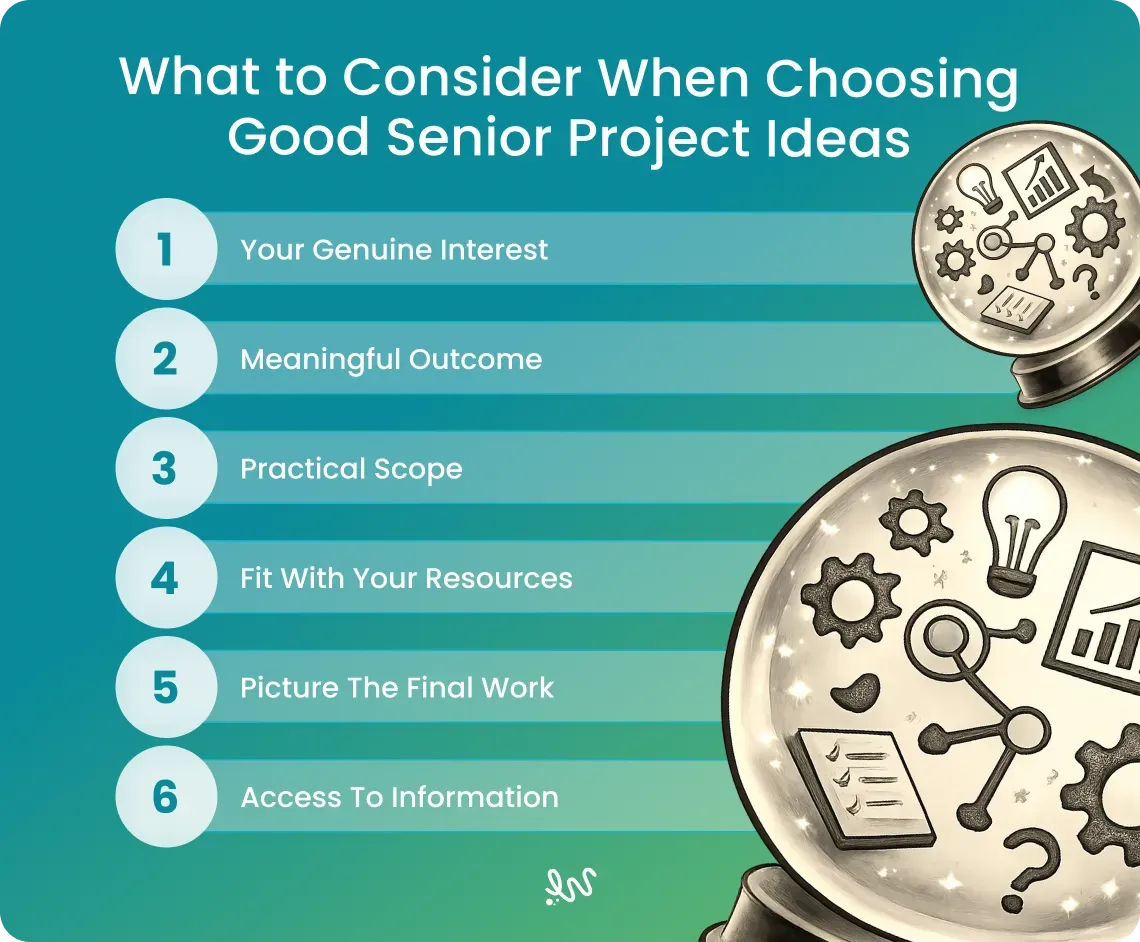 What to Consider When Choosing Good Senior Project Ideas

1 Your Genuine Interest

2 Meaningful Outcome

3 Practical Scope

4 Fit With Your Resources

5 Picture The Final Work

6 Access To Information